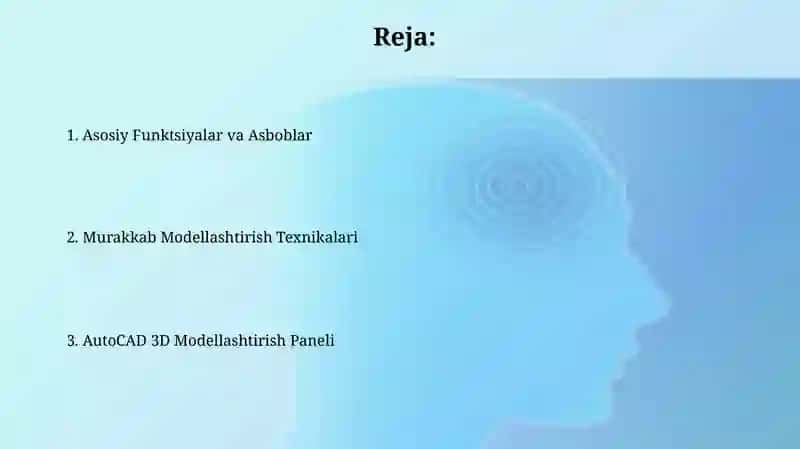 Reja:

1. Asosiy Funktsiyalar va Asboblar

2. Murakkab Modellashtirish Texnikalari

3. AutoCAD 3D Modellashtirish Paneli